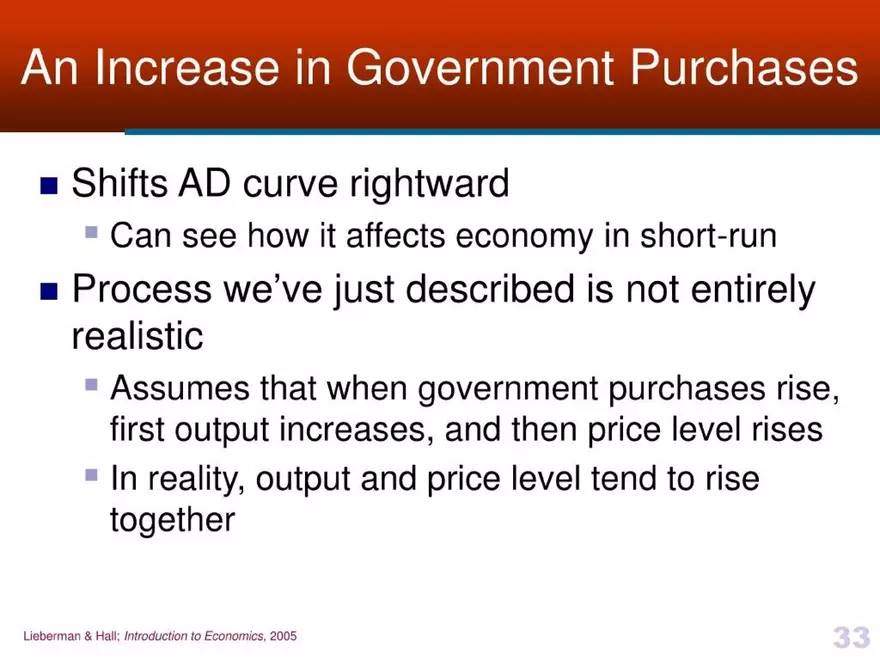 An Increase in Government Purchases

Shifts AD curve rightward

Can see how it affects economy in short-run

Process we've just described is not entirely realistic

Assumes that when government purchases rise, first output increases, and then price level rises

In reality, output and price level tend to rise together

Lieberman & Hall; Introduction to Economics, 2005

33